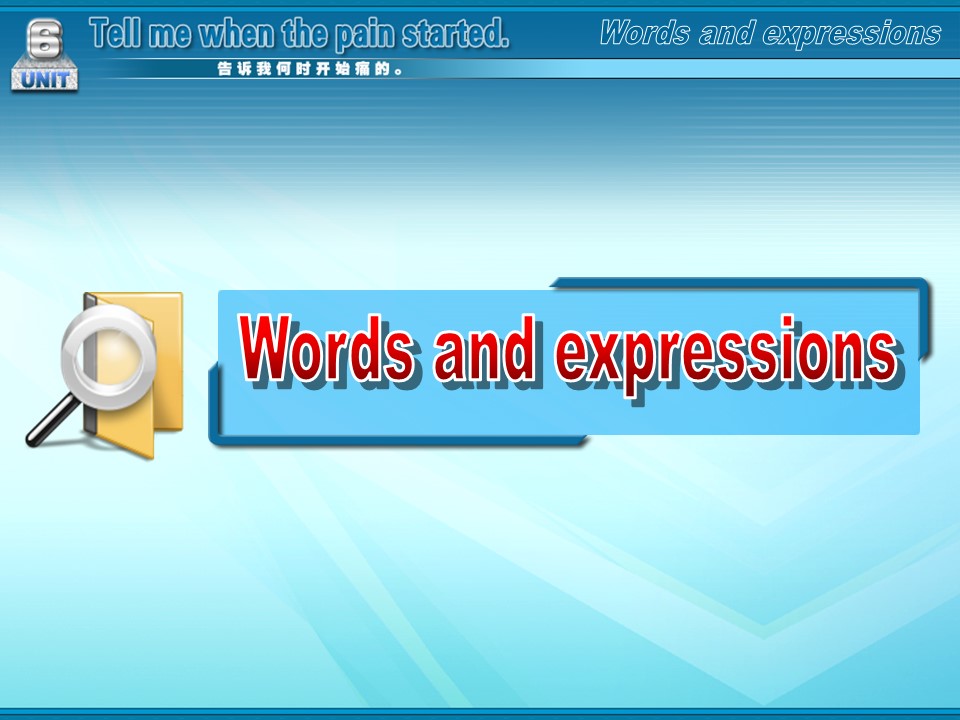 6
UNIT
Tell me when the pain started.
告诉我何时开始痛的。
Words and expressions

Words and expressions